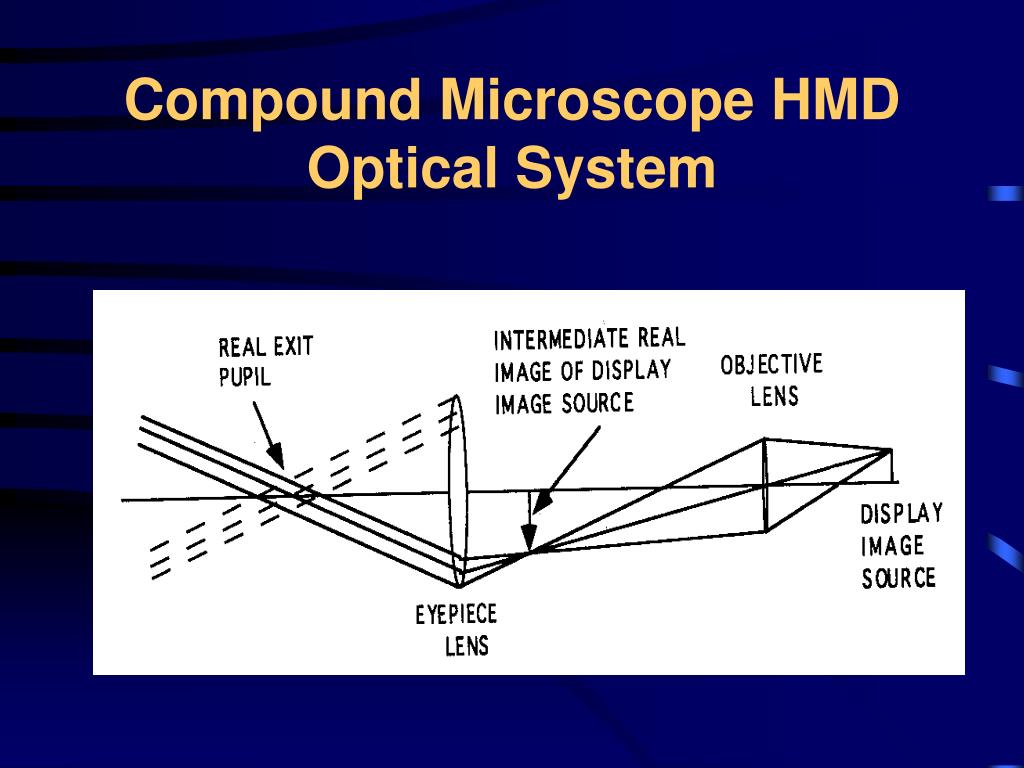 Compound Microscope HMD Optical System

REAL EXIT PUPIL

INTERMEDIATE REAL IMAGE OF DISPLAY IMAGE SOURCE

OBJECTIVE LENS

DISPLAY IMAGE SOURCE

EYEPIECE LENS